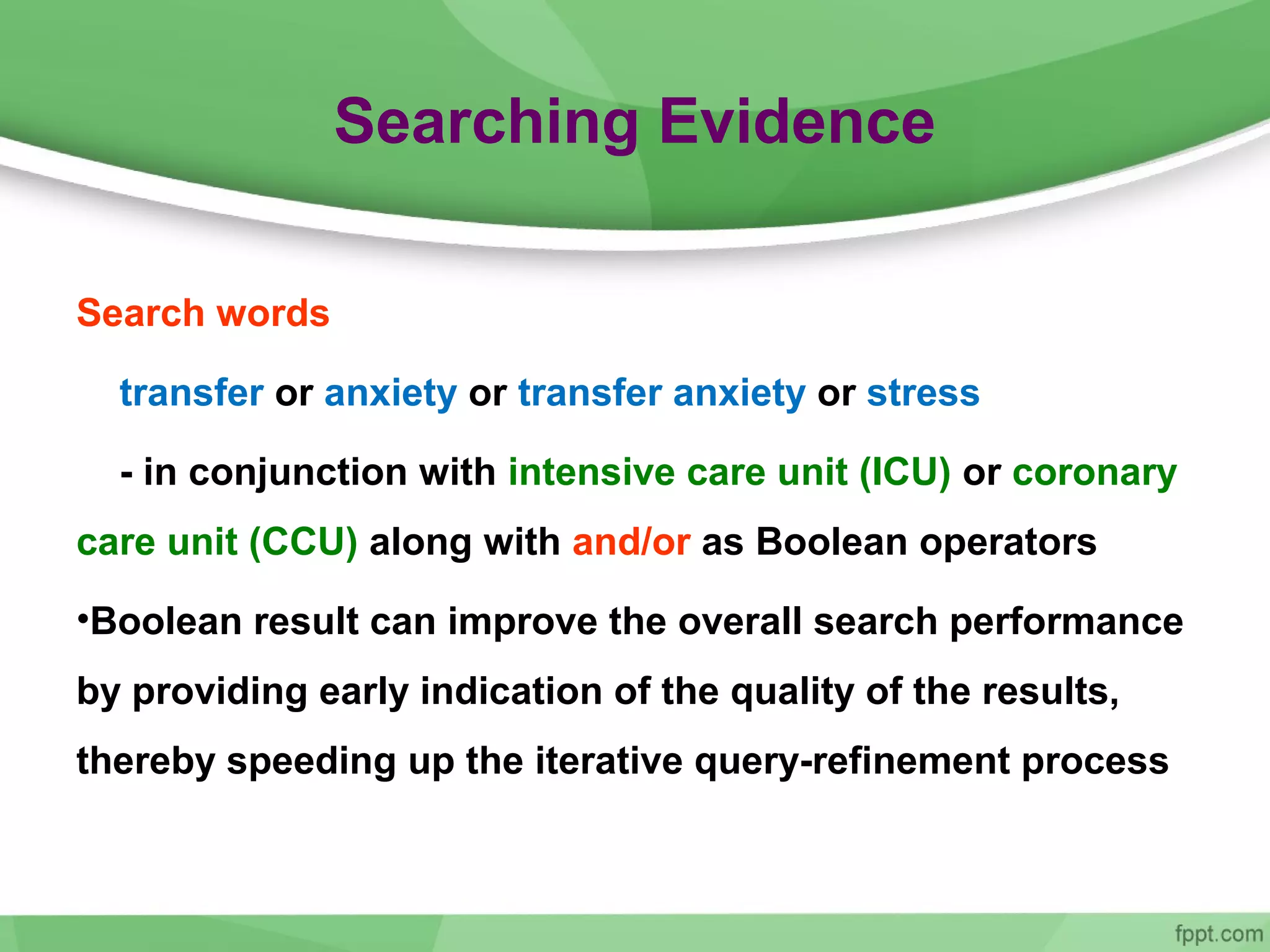 Searching Evidence

Search words

transfer or anxiety or transfer anxiety or stress

- in conjunction with intensive care unit (ICU) or coronary care unit (CCU) along with and/or as Boolean operators

•Boolean result can improve the overall search performance by providing early indication of the quality of the results, thereby speeding up the iterative query-refinement process

fppt.com